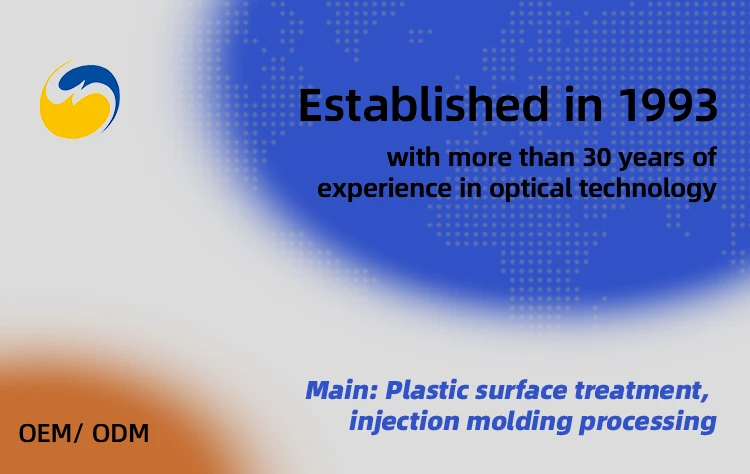 Established in 1993

with more than 30 years of experience in optical technology

Main: Plastic surface treatment, injection molding processing

OEM/ ODM